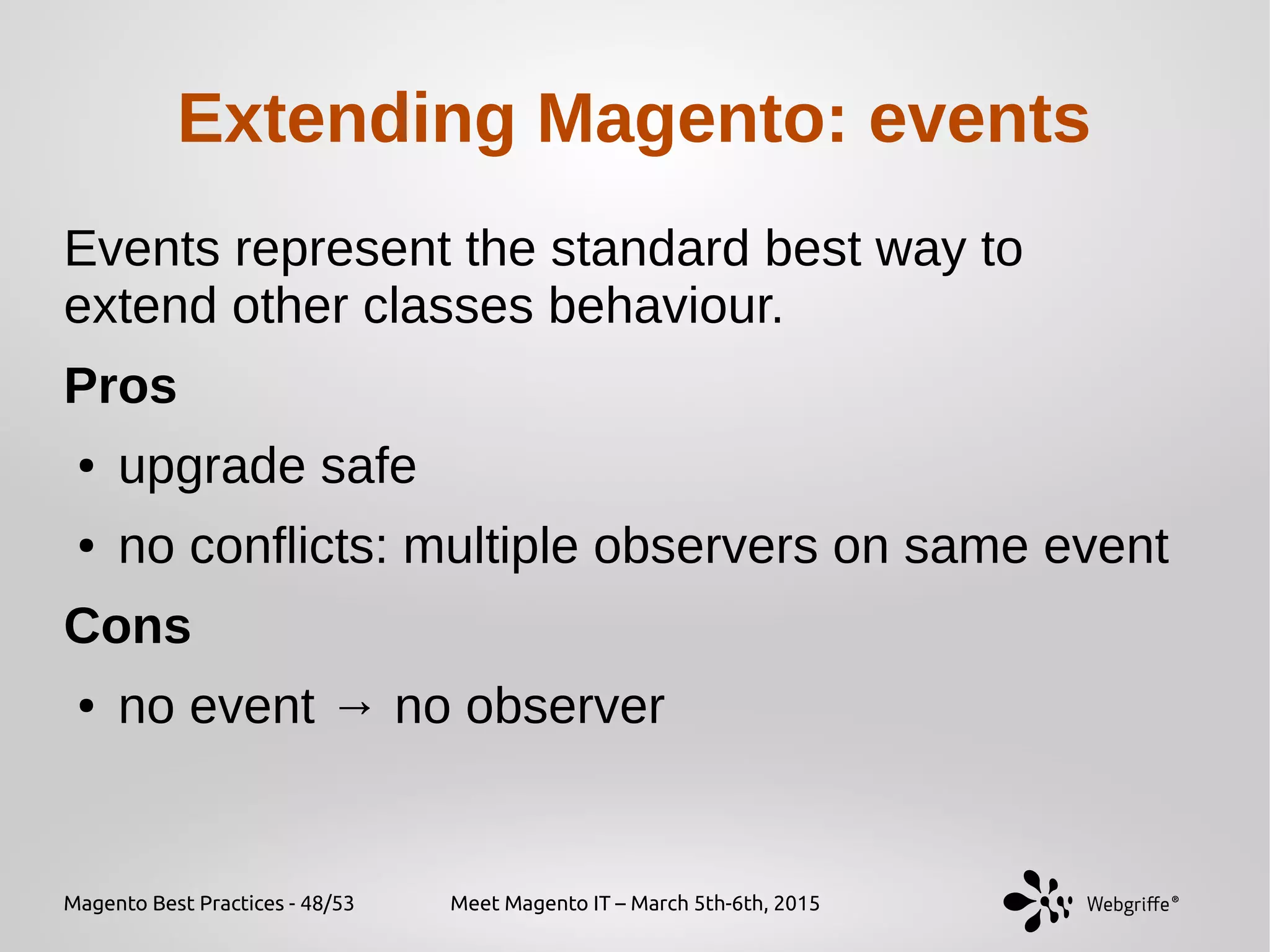 Extending Magento: events

Events represent the standard best way to extend other classes behaviour.

Pros

• upgrade safe
• no conflicts: multiple observers on same event

Cons

• no event → no observer

Magento Best Practices - 48/53

Meet Magento IT – March 5th-6th, 2015

Webgriffe®